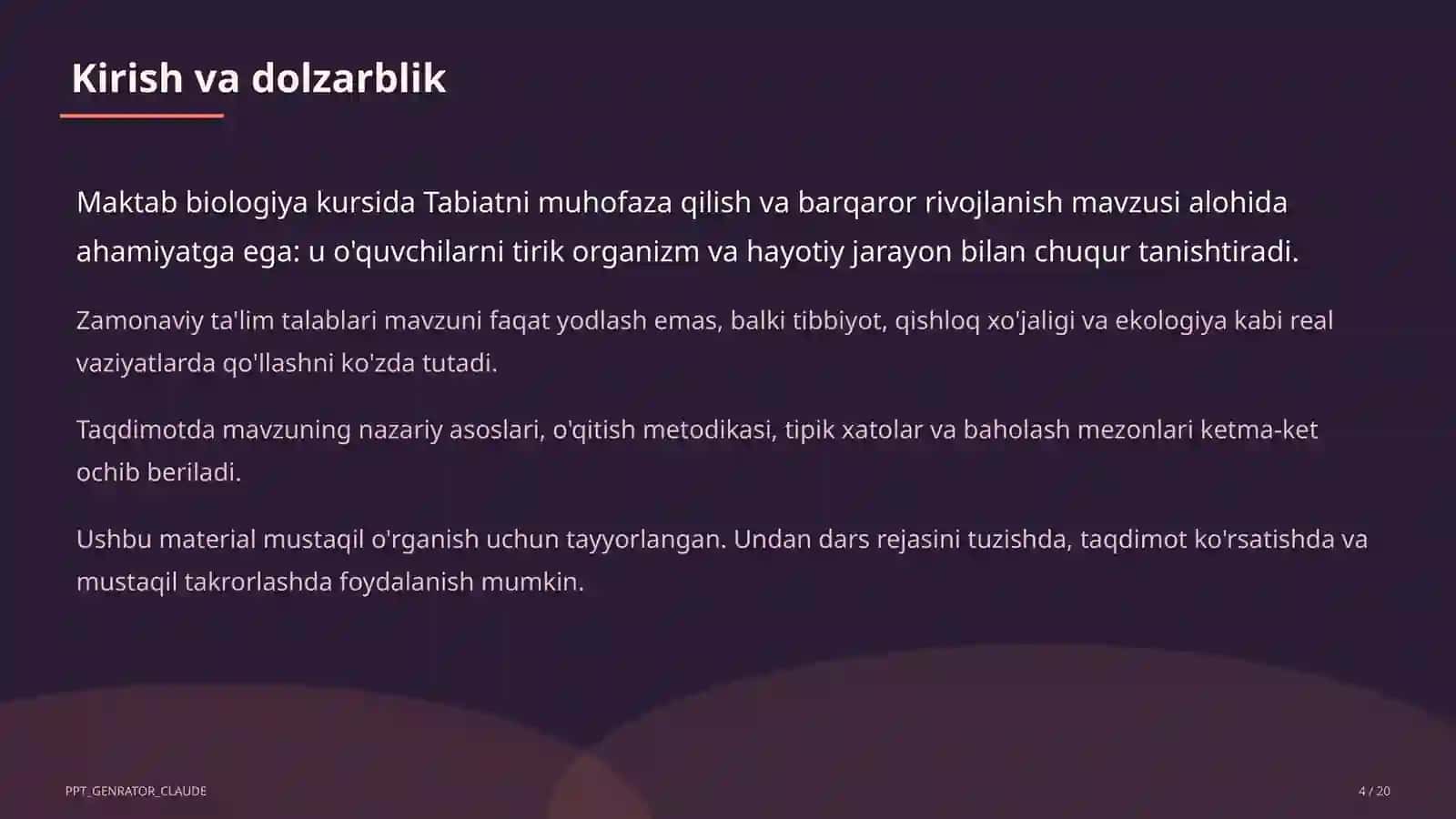 Kirish va dolzarblik

Maktab biologiya kursida Tabiatni muhofaza qilish va barqaror rivojlanish mavzusi alohida ahamiyatga ega: u o'quvchilarni tirik organizm va hayotiy jarayon bilan chuqur tanishtiradi.

Zamonaviy ta'lim talablari mavzuni faqat yodlash emas, balki tibbiyot, qishloq xo'jaligi va ekologiya kabi real vaziyatlarda qo'llashni ko'zda tutadi.

Taqdimotda mavzuning nazariy asoslari, o'qitish metodikasi, tipik xatolar va baholash mezonlari ketma-ket ochib beriladi.

Ushbu material mustaqil o'rganish uchun tayyorlangan. Undan dars rejasini tuzishda, taqdimot ko'rsatishda va mustaqil takrorlashda foydalanish mumkin.

PPT_GENRATOR_CLAUDE

4 / 20